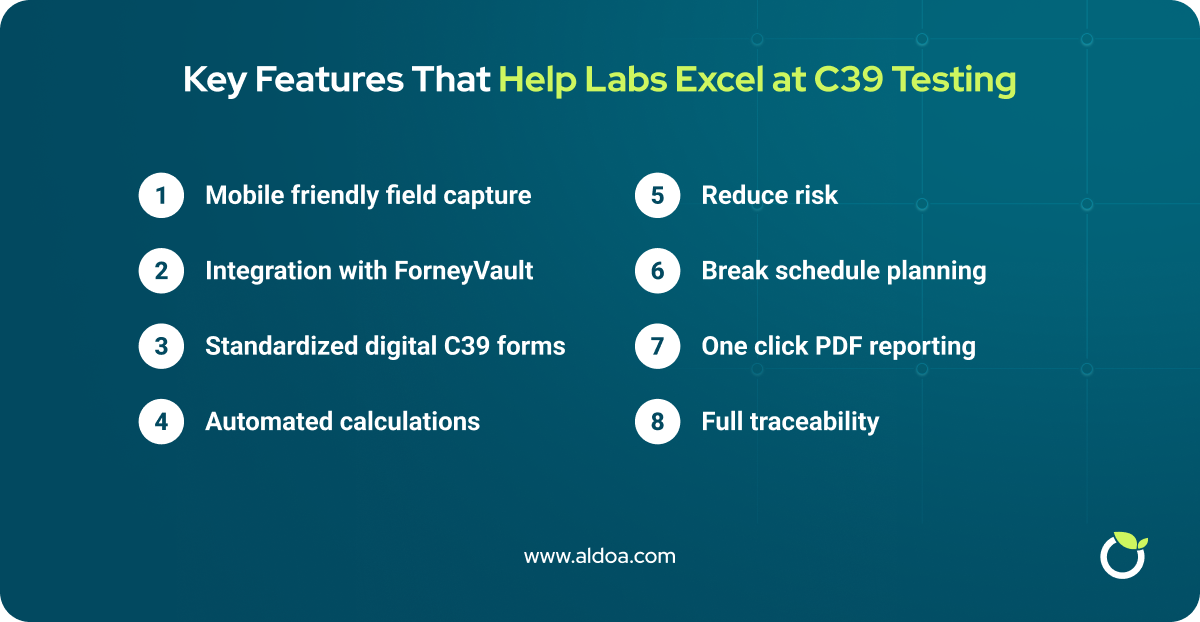 Key Features That Help Labs Excel at C39 Testing

1 Mobile friendly field capture

2 Integration with ForneyVault

3 Standardized digital C39 forms

4 Automated calculations

5 Reduce risk

6 Break schedule planning

7 One click PDF reporting

8 Full traceability

www.aldoa.com